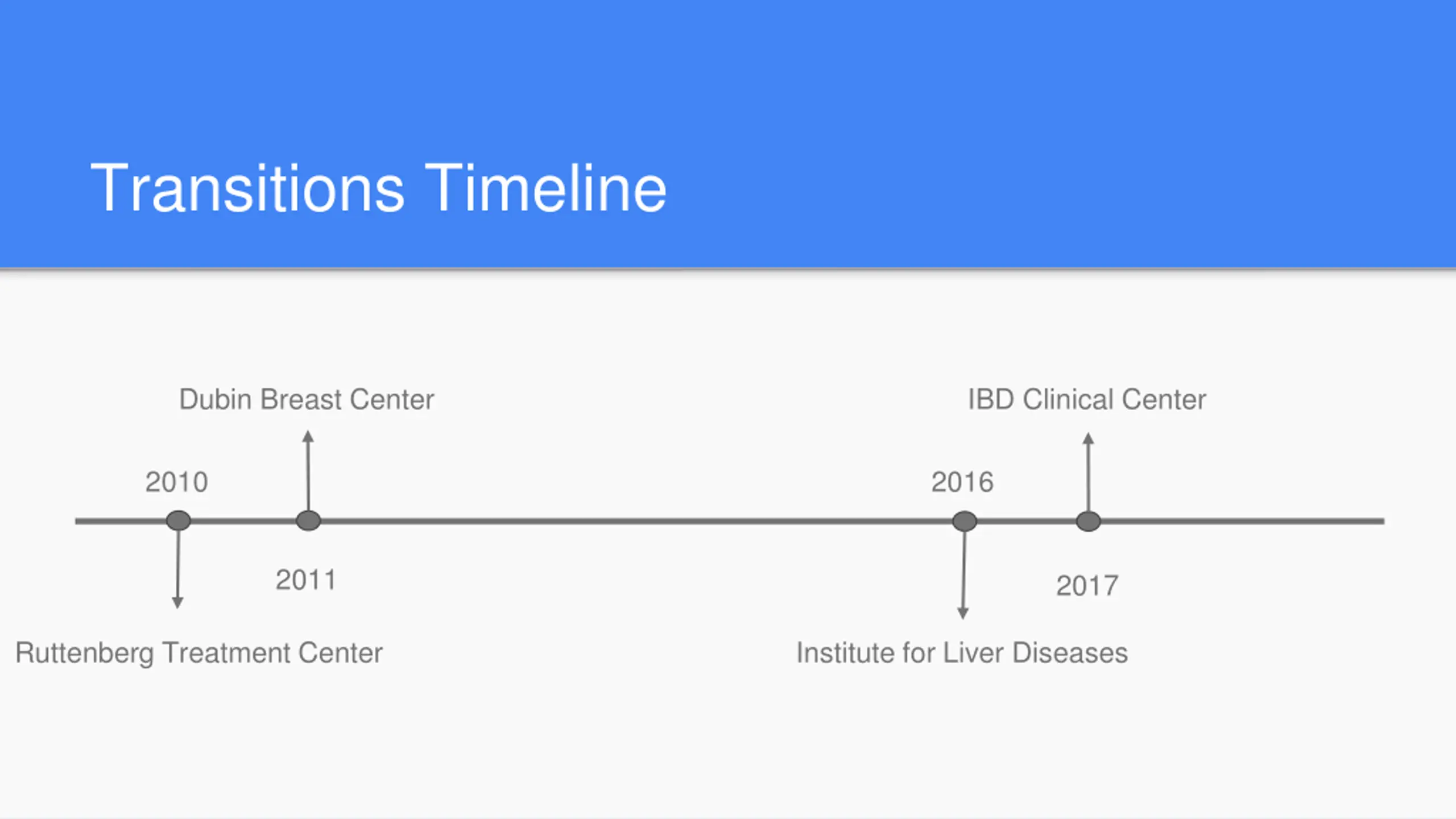 Transitions Timeline

Dubin Breast Center

IBD Clinical Center

2010

2016

2011

2017

Ruttenberg Treatment Center

Institute for Liver Diseases